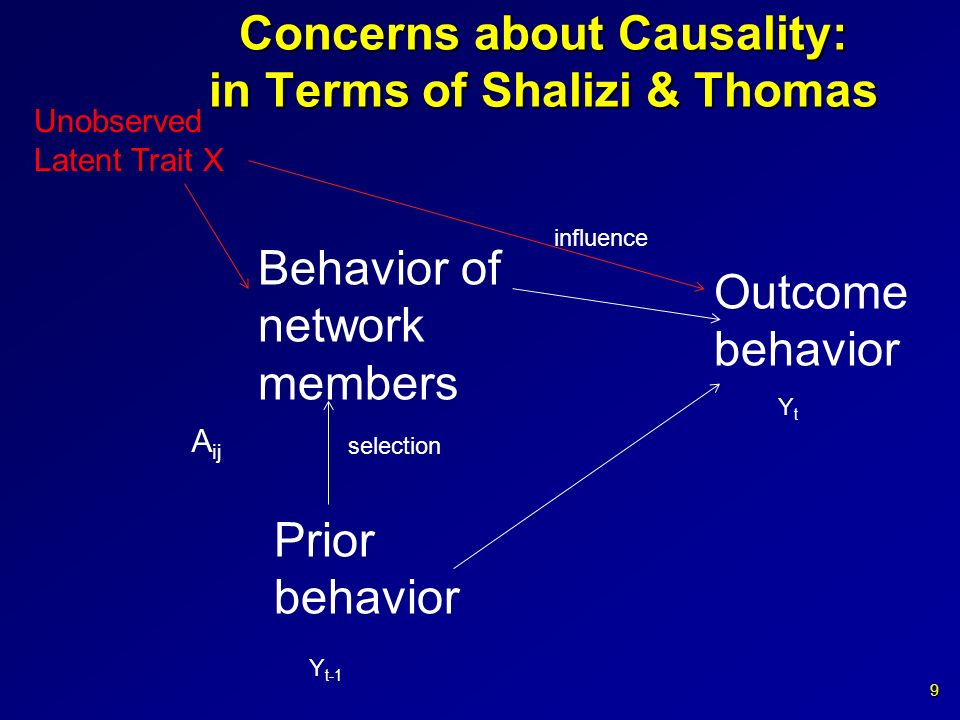 Concerns about Causality: in Terms of Shalizi & Thomas

Unobserved Latent Trait X

influence

Behavior of network members

Outcome behavior

$Y_t$

$A_{ij}$

selection

Prior behavior

$Y_{t-1}$

9